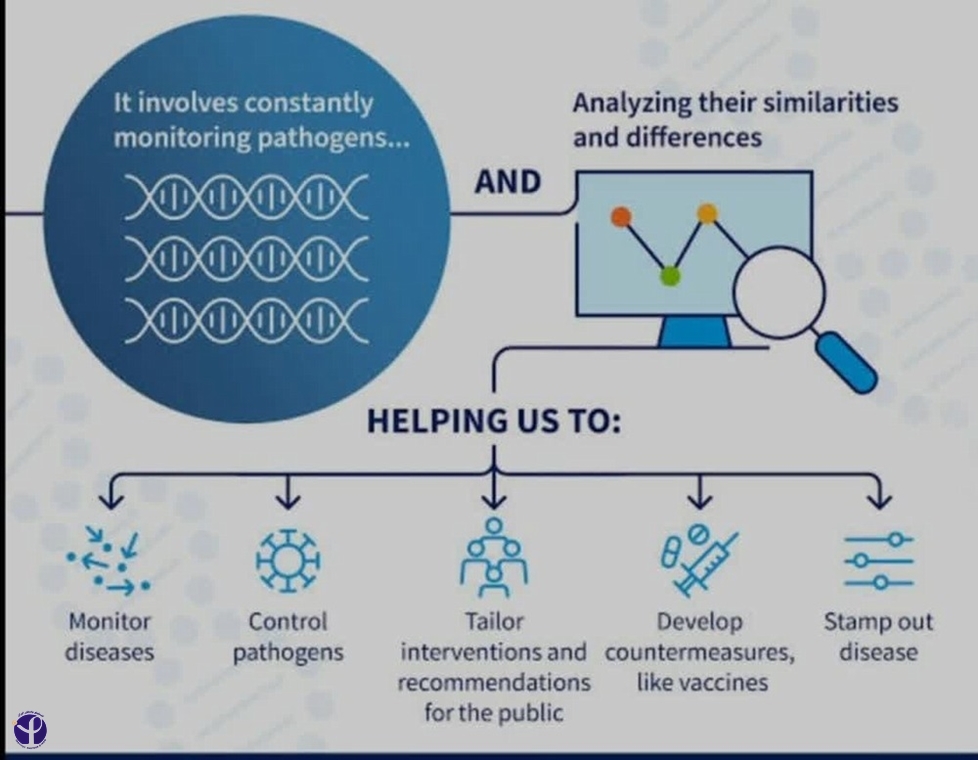 It involves constantly monitoring pathogens...

AND

Analyzing their similarities and differences

HELPING US TO:

Monitor diseases

Control pathogens

Tailor interventions and recommendations for the public

Develop countermeasures, like vaccines

Stamp out disease